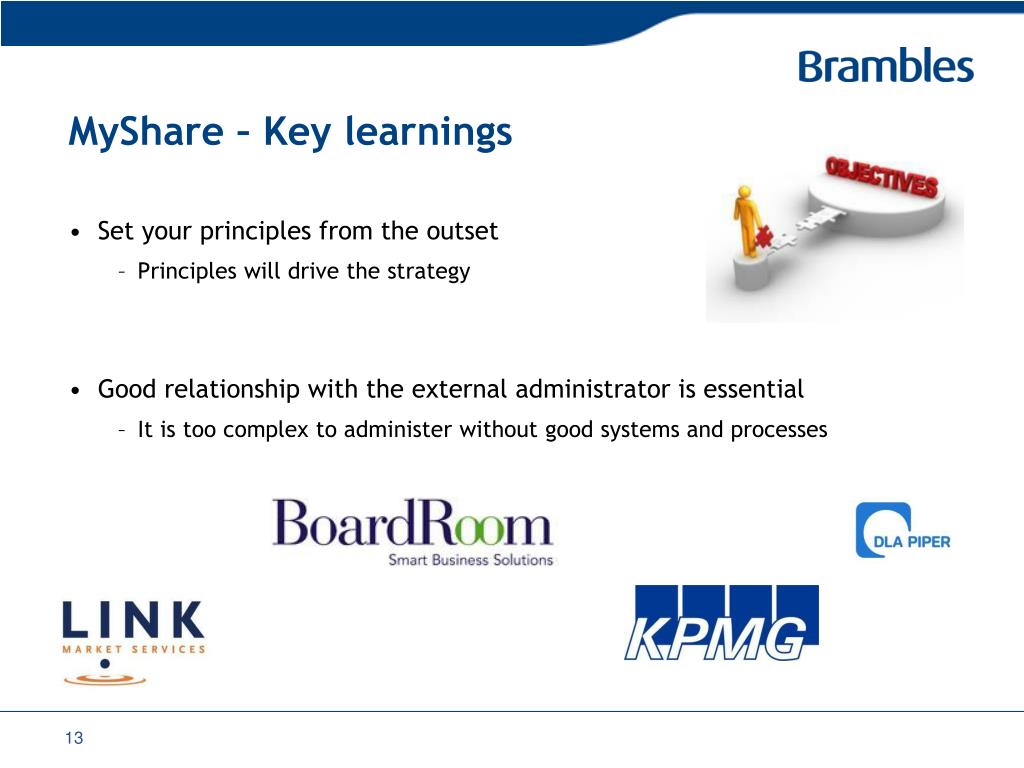 Brambles

MyShare – Key learnings

OBJECTIVES

• Set your principles from the outset
– Principles will drive the strategy

• Good relationship with the external administrator is essential
– It is too complex to administer without good systems and processes

BoardRoom
Smart Business Solutions

DLA PIPER

LINK
MARKET SERVICES

KPMG

13